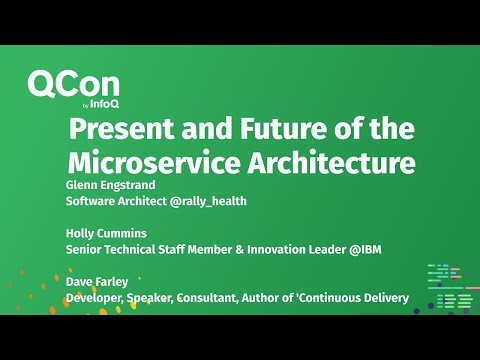 QCon
by InfoQ

Present and Future of the Microservice Architecture

Glenn Engstrand
Software Architect @rally_health

Holly Cummins
Senior Technical Staff Member & Innovation Leader @IBM

Dave Farley
Developer, Speaker, Consultant, Author of 'Continuous Delivery